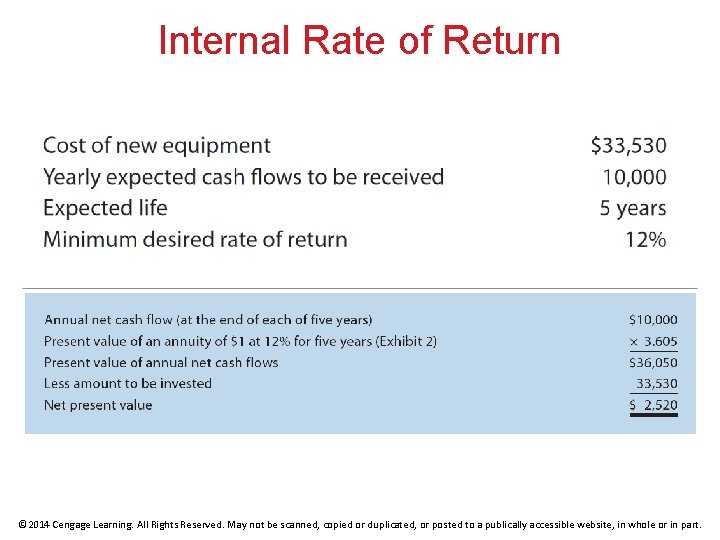 Internal Rate of Return

| | |
|---|---|
| Cost of new equipment | \$33,530 |
| Yearly expected cash flows to be received | 10,000 |
| Expected life | 5 years |
| Minimum desired rate of return | 12% |

| | |
|---|---|
| Annual net cash flow (at the end of each of five years) | \$10,000 |
| Present value of an annuity of \$1 at 12% for five years (Exhibit 2) | × 3.605 |
| Present value of annual net cash flows | \$36,050 |
| Less amount to be invested | 33,530 |
| Net present value | \$ 2,520 |

© 2014 Cengage Learning. All Rights Reserved. May not be scanned, copied or duplicated, or posted to a publically accessible website, in whole or in part.